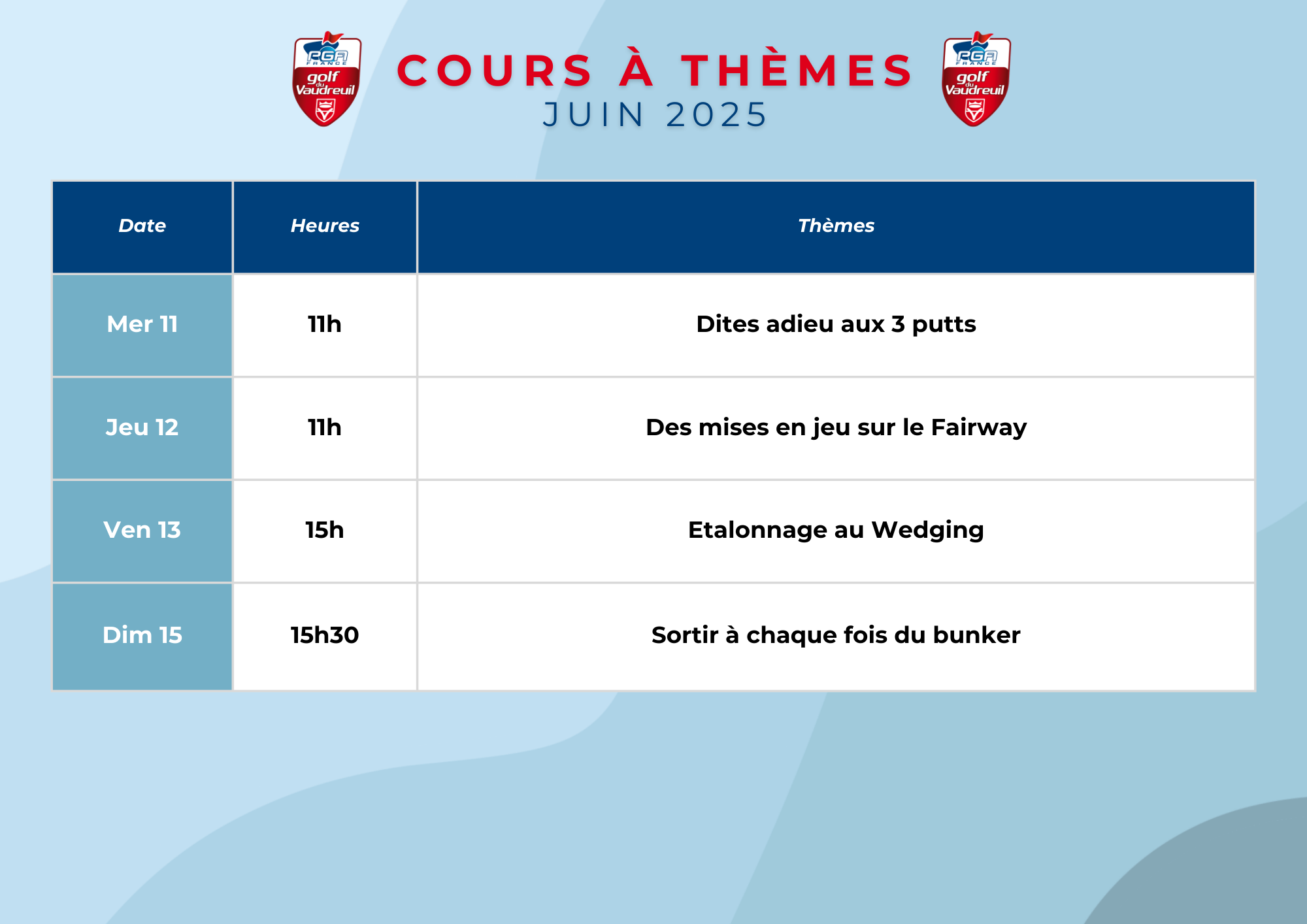 PGA FRANCE golf du Vaudreuil

COURS À THÈMES
JUIN 2025

PGA FRANCE golf du Vaudreuil

| Date | Heures | Thèmes |
|---|---|---|
| Mer 11 | 11h | Dites adieu aux 3 putts |
| Jeu 12 | 11h | Des mises en jeu sur le Fairway |
| Ven 13 | 15h | Etalonnage au Wedging |
| Dim 15 | 15h30 | Sortir à chaque fois du bunker |